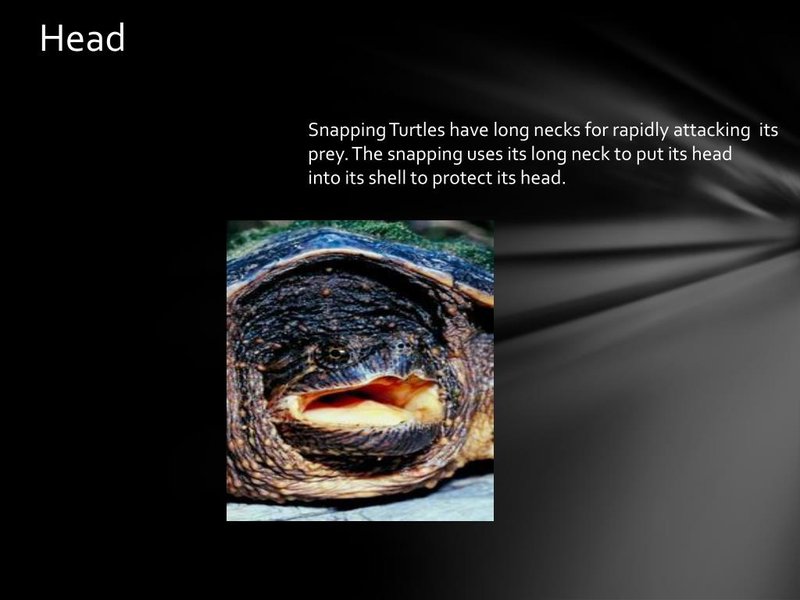 Head

Snapping Turtles have long necks for rapidly attacking its prey. The snapping uses its long neck to put its head into its shell to protect its head.